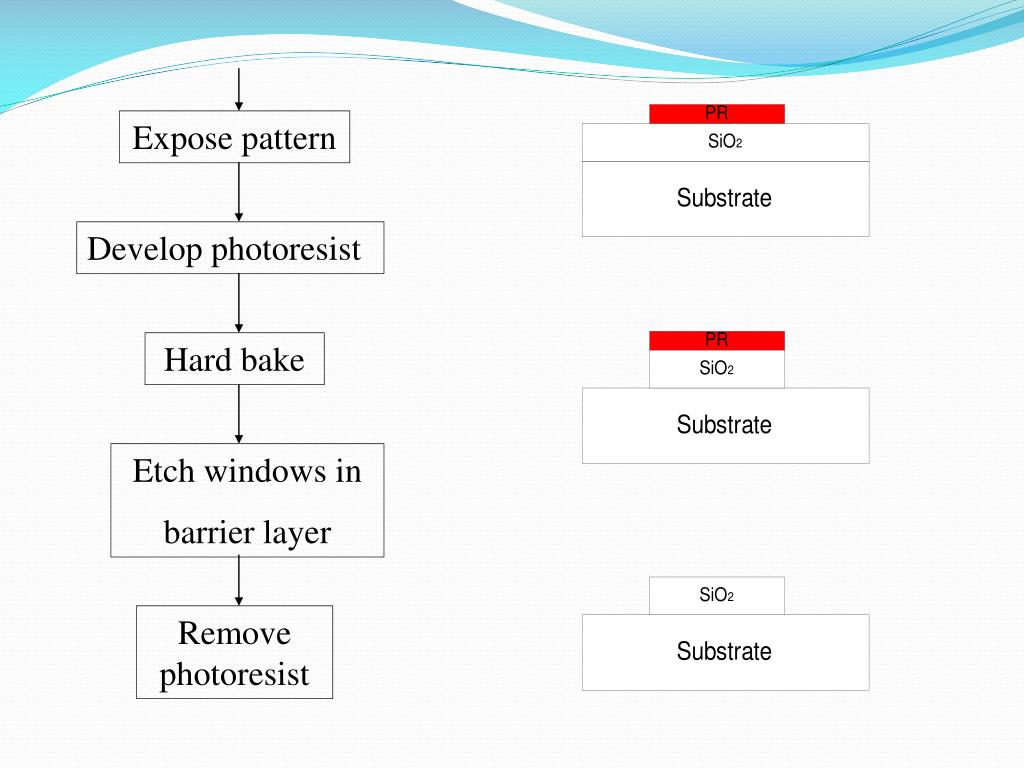 Expose pattern

Develop photoresist

Hard bake

Etch windows in barrier layer

Remove photoresist

PR
$SiO_2$
Substrate

PR
$SiO_2$
Substrate

$SiO_2$
Substrate